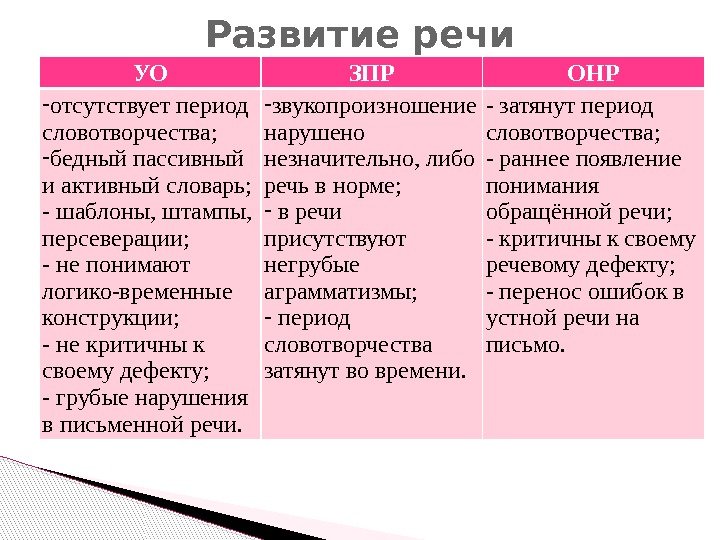 Развитие речи

| УО | ЗПР | ОНР |
|---|---|---|
| -отсутствует период словотворчества; -бедный пассивный и активный словарь; - шаблоны, штампы, персеверации; - не понимают логико-временные конструкции; - не критичны к своему дефекту; - грубые нарушения в письменной речи. | -звукопроизношение нарушено незначительно, либо речь в норме; - в речи присутствуют негрубые аграмматизмы; - период словотворчества затянут во времени. | - затянут период словотворчества; - раннее появление понимания обращённой речи; - критичны к своему речевому дефекту; - перенос ошибок в устной речи на письмо. |